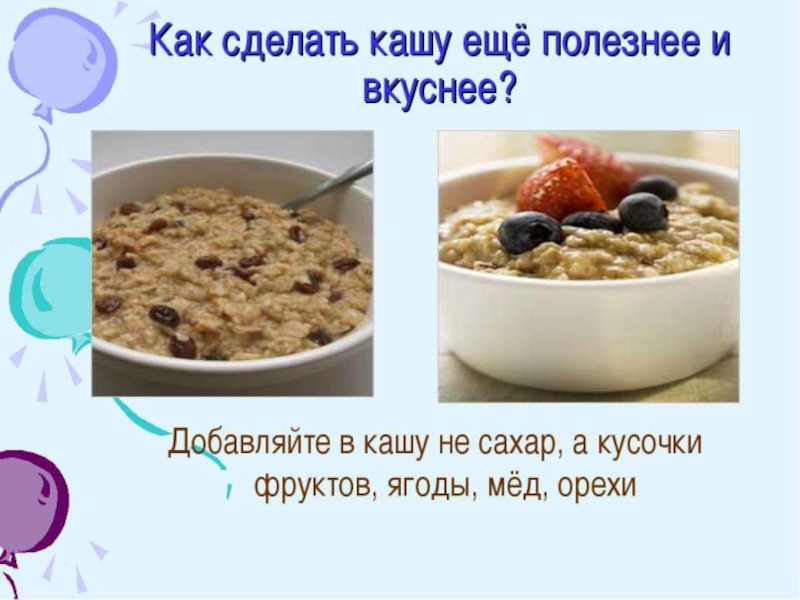 Как сделать кашу ещё полезнее и вкуснее?

Добавляйте в кашу не сахар, а кусочки фруктов, ягоды, мёд, орехи